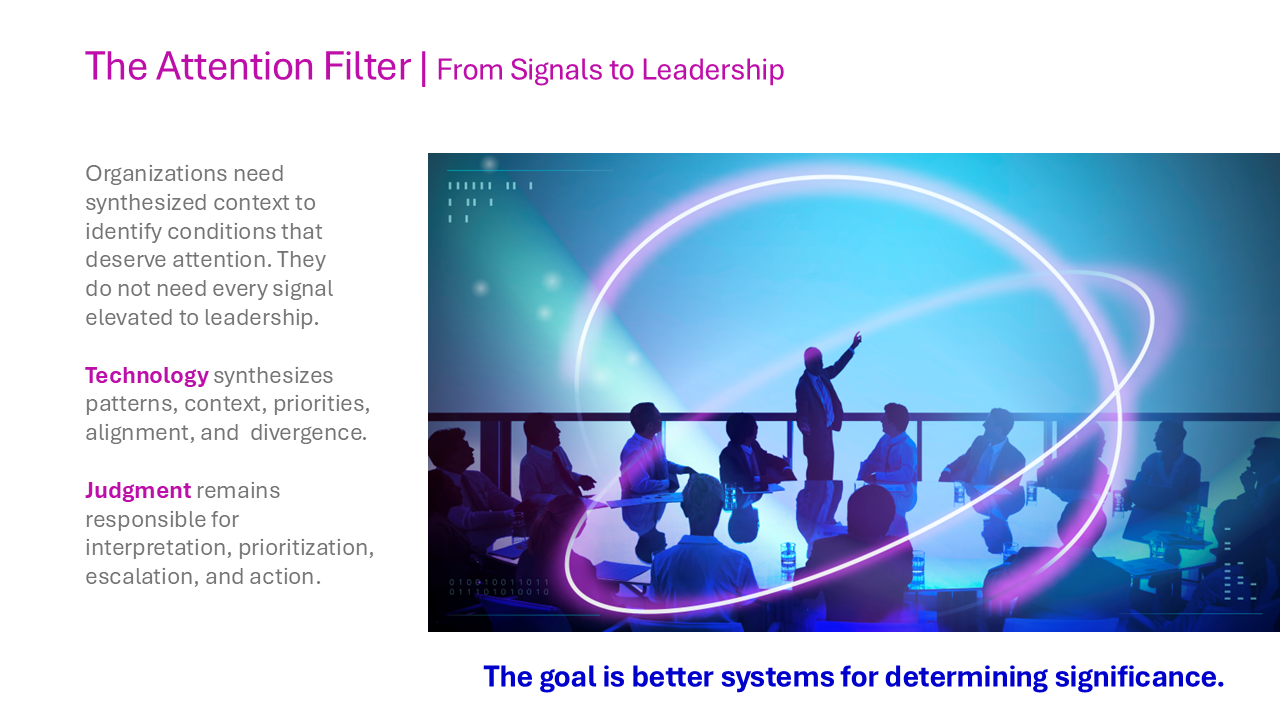 The Attention Filter | From Signals to Leadership

Organizations need synthesized context to identify conditions that deserve attention. They do not need every signal elevated to leadership.

Technology synthesizes patterns, context, priorities, alignment, and divergence.

Judgment remains responsible for interpretation, prioritization, escalation, and action.

010010011011
011101010010

The goal is better systems for determining significance.